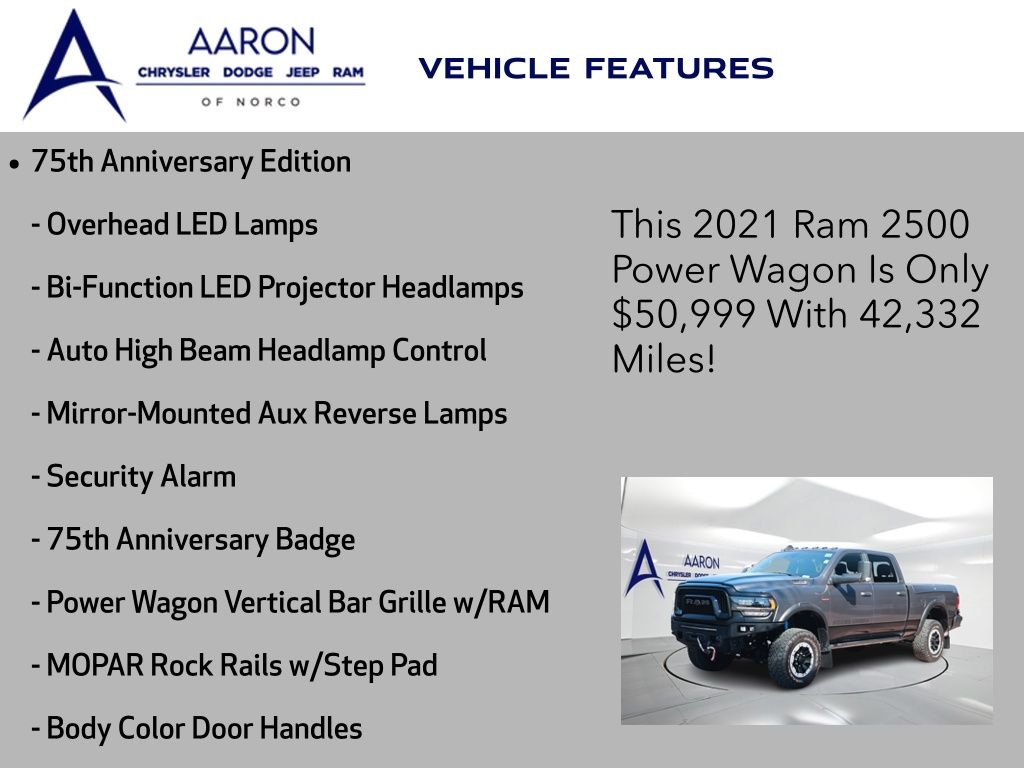 AARON
CHRYSLER DODGE JEEP RAM
OF NORCO

VEHICLE FEATURES

• 75th Anniversary Edition

- Overhead LED Lamps

- Bi-Function LED Projector Headlamps

- Auto High Beam Headlamp Control

- Mirror-Mounted Aux Reverse Lamps

- Security Alarm

- 75th Anniversary Badge

- Power Wagon Vertical Bar Grille w/RAM

- MOPAR Rock Rails w/Step Pad

- Body Color Door Handles

This 2021 Ram 2500 Power Wagon Is Only $50,999 With 42,332 Miles!

AARON
CHRYSLER DODGE
RAM